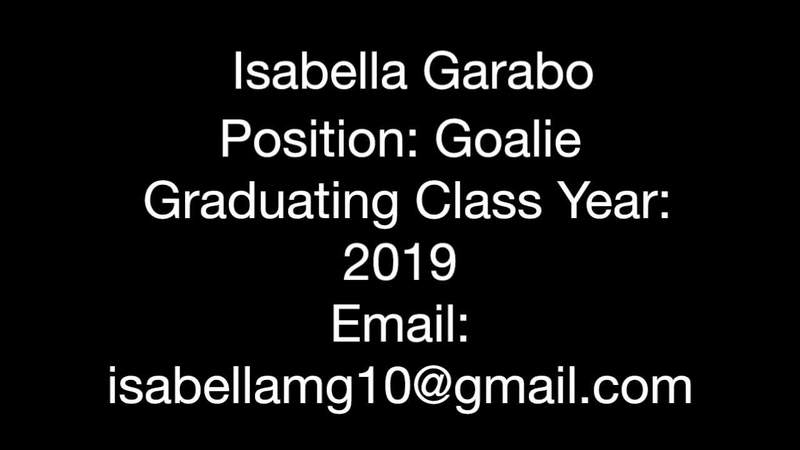 Isabella Garabo
Position: Goalie
Graduating Class Year: 2019
Email: isabellamg10@gmail.com